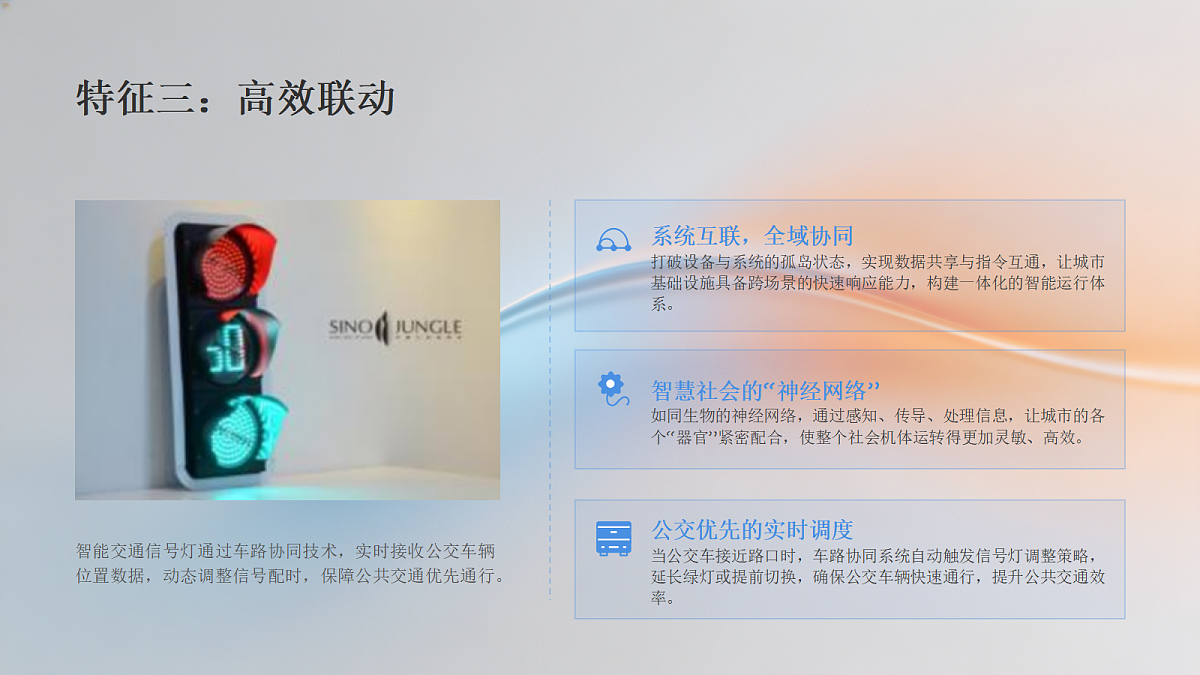 特征三：高效联动

SINO JUNGLE

智能交通信号灯通过车路协同技术，实时接收公交车辆位置数据，动态调整信号配时，保障公共交通优先通行。

系统互联，全域协同
打破设备与系统的孤岛状态，实现数据共享与指令互通，让城市基础设施具备跨场景的快速响应能力，构建一体化的智能运行体系。

智慧社会的“神经网络”
如同生物的神经网络，通过感知、传导、处理信息，让城市的各个“器官”紧密配合，使整个社会机体运转得更加灵敏、高效。

公交优先的实时调度
当公交车接近路口时，车路协同系统自动触发信号灯调整策略，延长绿灯或提前切换，确保公交车辆快速通行，提升公共交通效率。